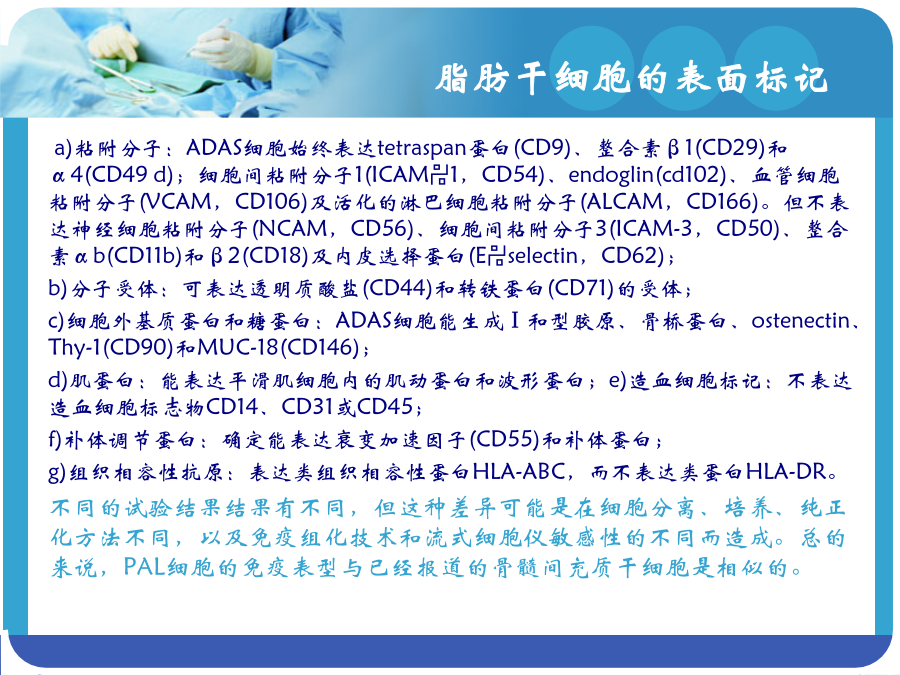 脂肪干细胞的表面标记

a)粘附分子：ADAS细胞始终表达tetraspan蛋白(CD9)、整合素β1(CD29)和α4(CD49 d)；细胞间粘附分子1(ICAM吕1，CD54)、endoglin(cd102)、血管细胞粘附分子(VCAM，CD106)及活化的淋巴细胞粘附分子(ALCAM，CD166)。但不表达神经细胞粘附分子(NCAM，CD56)、细胞间粘附分子3(ICAM-3，CD50)、整合素αb(CD11b)和β2(CD18)及内皮选择蛋白(E吕selectin，CD62)；

b)分子受体：可表达透明质酸盐(CD44)和转铁蛋白(CD71)的受体；

c)细胞外基质蛋白和糖蛋白：ADAS细胞能生成Ⅰ和型胶原、骨桥蛋白、ostenectin、Thy-1(CD90)和MUC-18(CD146)；

d)肌蛋白：能表达平滑肌细胞内的肌动蛋白和波形蛋白；e)造血细胞标记：不表达造血细胞标志物CD14、CD31或CD45；

f)补体调节蛋白：确定能表达衰变加速因子(CD55)和补体蛋白；

g)组织相容性抗原：表达类组织相容性蛋白HLA-ABC，而不表达类蛋白HLA-DR。

不同的试验结果结果有不同，但这种差异可能是在细胞分离、培养、纯正化方法不同，以及免疫组化技术和流式细胞仪敏感性的不同而造成。总的来说，PAL细胞的免疫表型与已经报道的骨髓间充质干细胞是相似的。